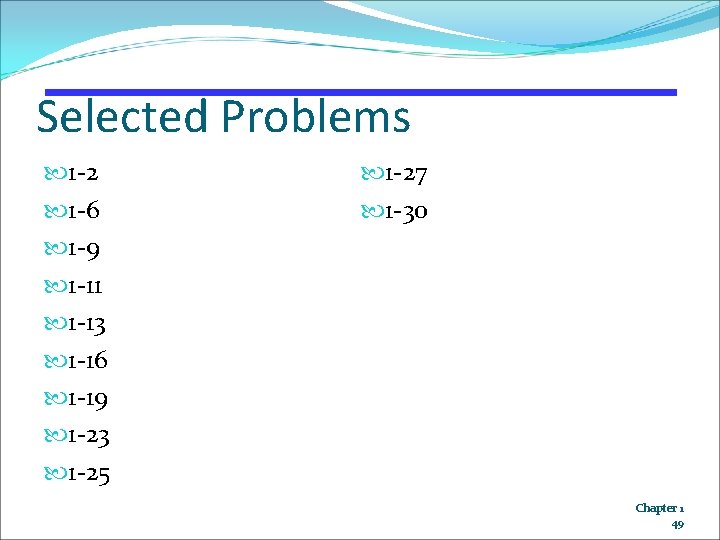 Selected Problems

1-2

1-6

1-9

1-11

1-13

1-16

1-19

1-23

1-25

1-27

1-30

Chapter 1
49